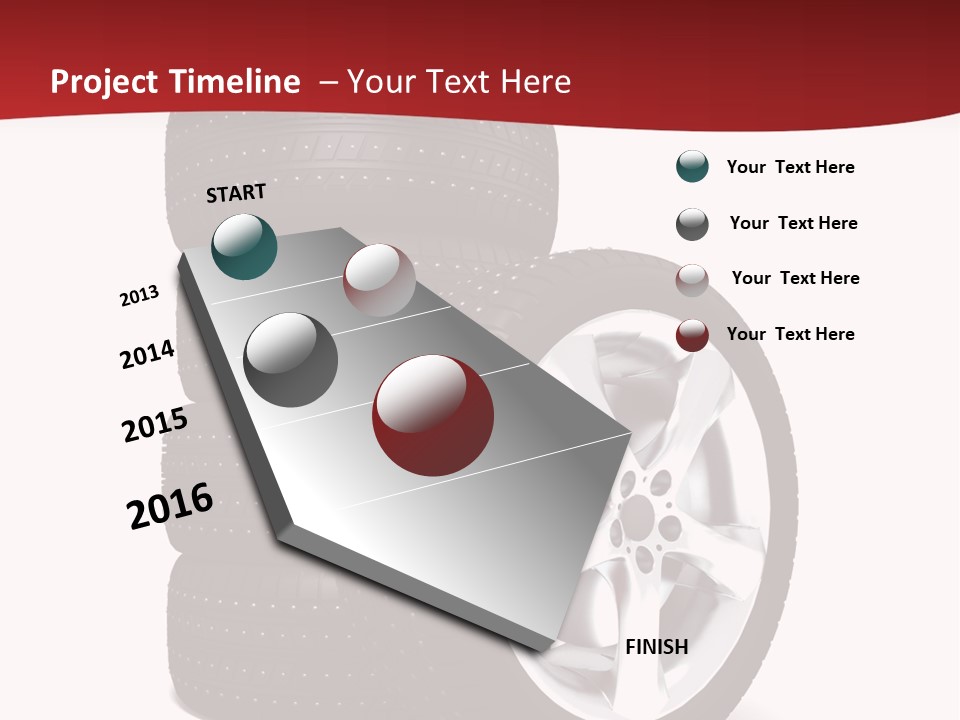 Project Timeline – Your Text Here

START

2013

2014

2015

2016

FINISH

Your Text Here

Your Text Here

Your Text Here

Your Text Here